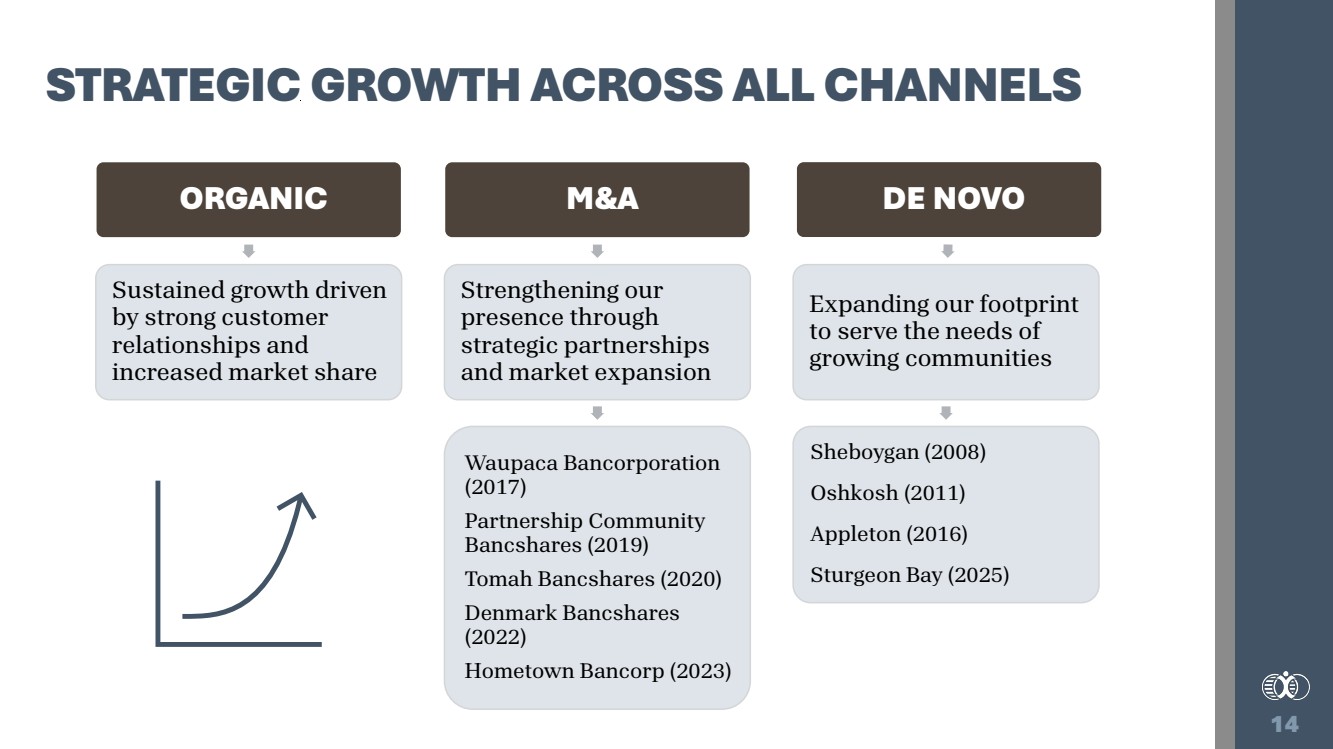 STRATEGIC GROWTH ACROSS ALL CHANNELS

ORGANIC

Sustained growth driven by strong customer relationships and increased market share

M&A

Strengthening our presence through strategic partnerships and market expansion

Waupaca Bancorporation (2017)

Partnership Community Bancshares (2019)

Tomah Bancshares (2020)

Denmark Bancshares (2022)

Hometown Bancorp (2023)

DE NOVO

Expanding our footprint to serve the needs of growing communities

Sheboygan (2008)

Oshkosh (2011)

Appleton (2016)

Sturgeon Bay (2025)

14